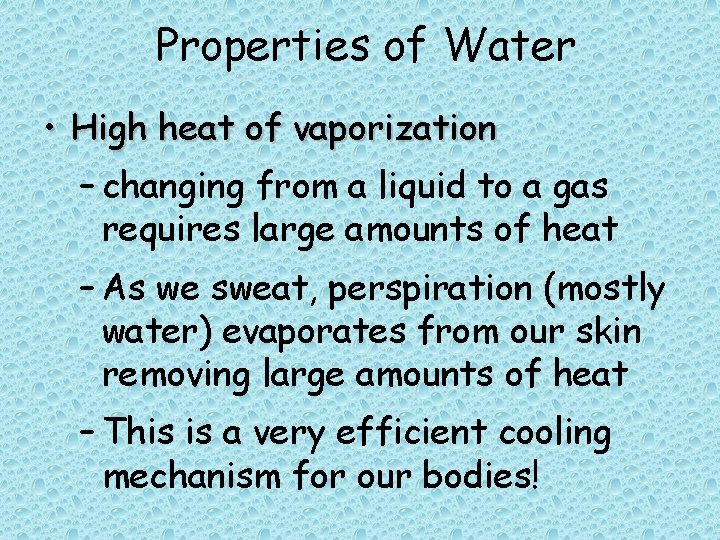 Properties of Water

• High heat of vaporization
– changing from a liquid to a gas requires large amounts of heat
– As we sweat, perspiration (mostly water) evaporates from our skin removing large amounts of heat
– This is a very efficient cooling mechanism for our bodies!